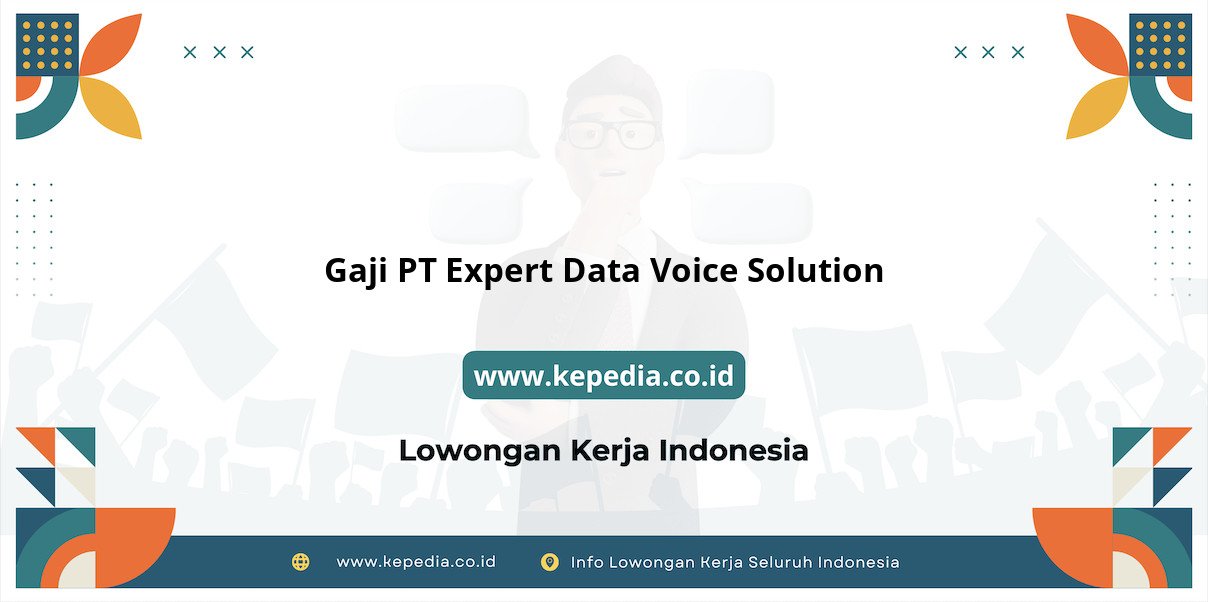 Gaji PT Expert Data Voice Solution

www.kepedia.co.id

Lowongan Kerja Indonesia

www.kepedia.co.id

Info Lowongan Kerja Seluruh Indonesia